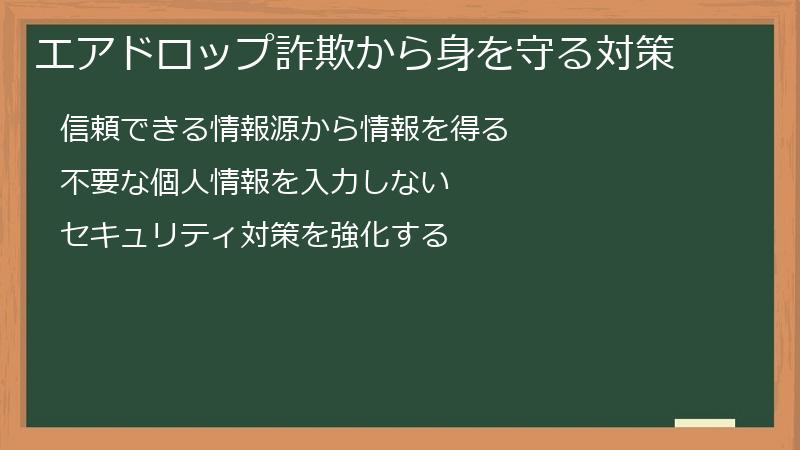 エアドロップ詐欺から身を守る対策

信頼できる情報源から情報を得る

不要な個人情報を入力しない

セキュリティ対策を強化する